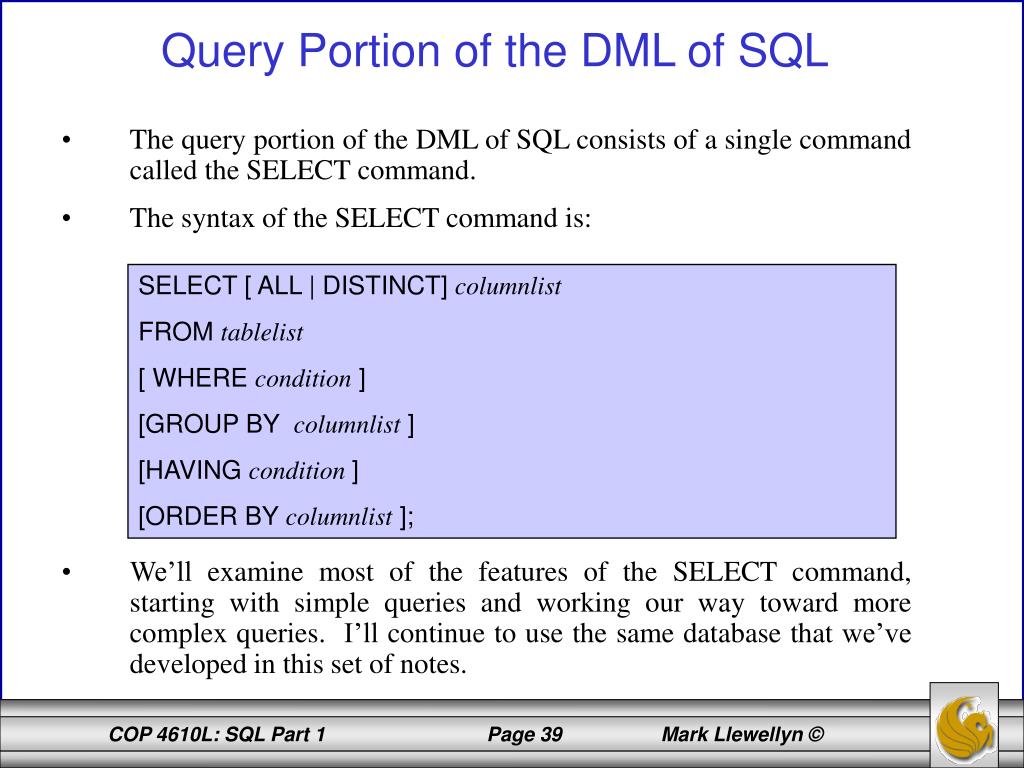 Query Portion of the DML of SQL

• The query portion of the DML of SQL consists of a single command called the SELECT command.

• The syntax of the SELECT command is:

SELECT [ ALL | DISTINCT] columnlist
FROM tablelist
[ WHERE condition ]
[GROUP BY columnlist ]
[HAVING condition ]
[ORDER BY columnlist ];

• We'll examine most of the features of the SELECT command, starting with simple queries and working our way toward more complex queries. I'll continue to use the same database that we've developed in this set of notes.

COP 4610L: SQL Part 1 Page 39 Mark Llewellyn ©